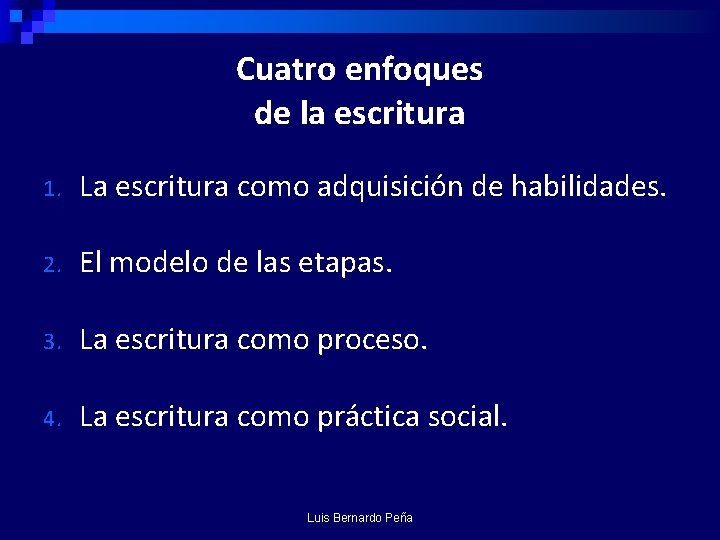 Cuatro enfoques
de la escritura

1. La escritura como adquisición de habilidades.

2. El modelo de las etapas.

3. La escritura como proceso.

4. La escritura como práctica social.

Luis Bernardo Peña